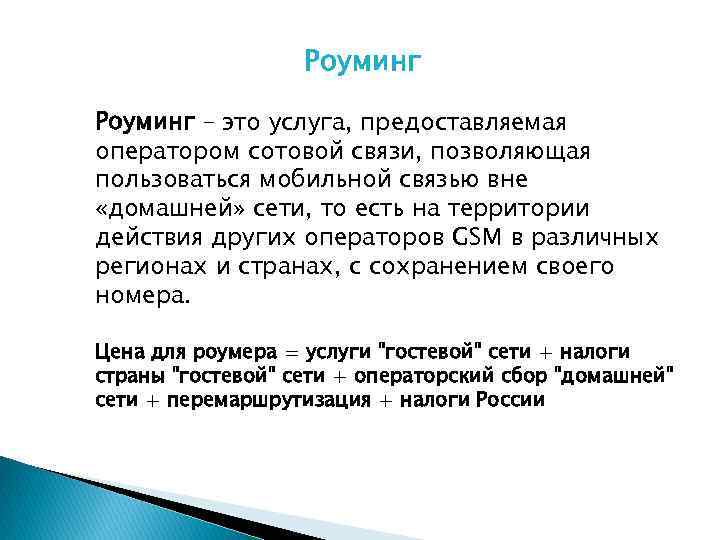 Роуминг

Роуминг – это услуга, предоставляемая оператором сотовой связи, позволяющая пользоваться мобильной связью вне «домашней» сети, то есть на территории действия других операторов GSM в различных регионах и странах, с сохранением своего номера.

Цена для роумера = услуги "гостевой" сети + налоги страны "гостевой" сети + операторский сбор "домашней" сети + перемаршрутизация + налоги России